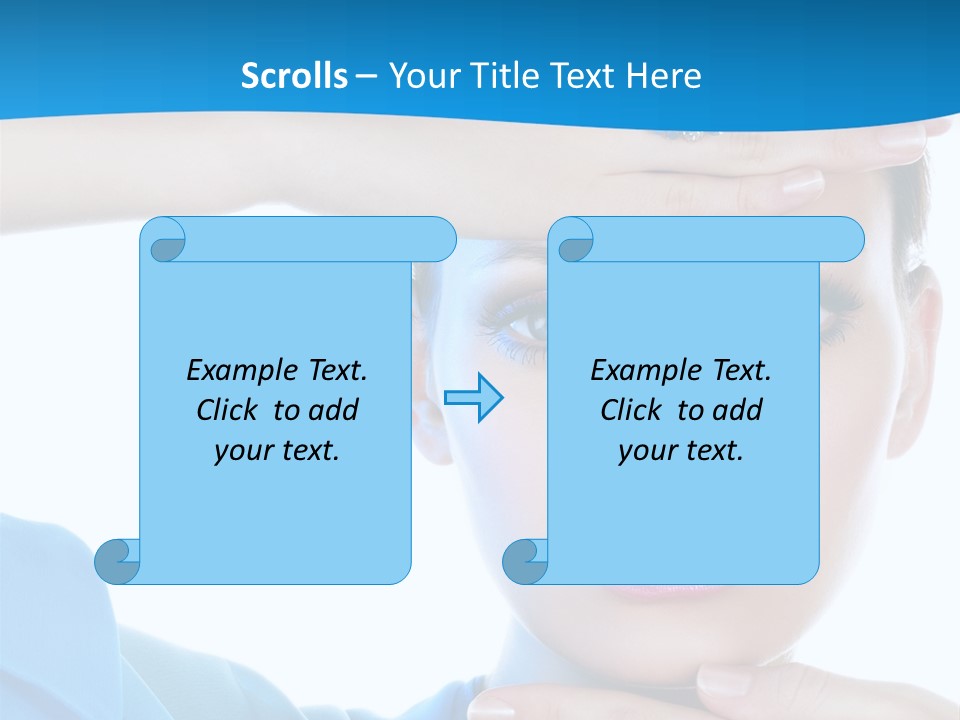 Scrolls – Your Title Text Here

Example Text. Click to add your text.

Example Text. Click to add your text.